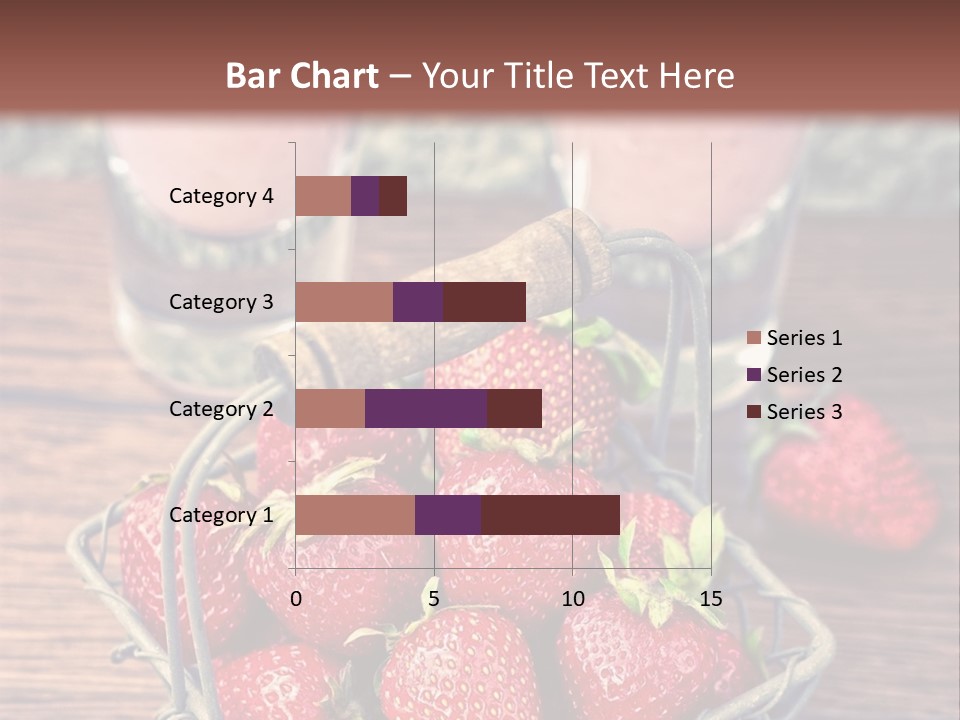 Bar Chart – Your Title Text Here

Category 4
Category 3
Category 2
Category 1

0
5
10
15

Series 1
Series 2
Series 3